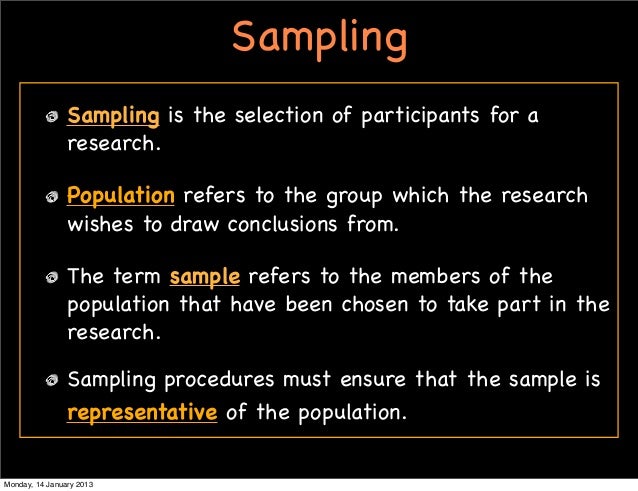 Sampling

Sampling is the selection of participants for a research.

Population refers to the group which the research wishes to draw conclusions from.

The term sample refers to the members of the population that have been chosen to take part in the research.

Sampling procedures must ensure that the sample is representative of the population.

Monday, 14 January 2013